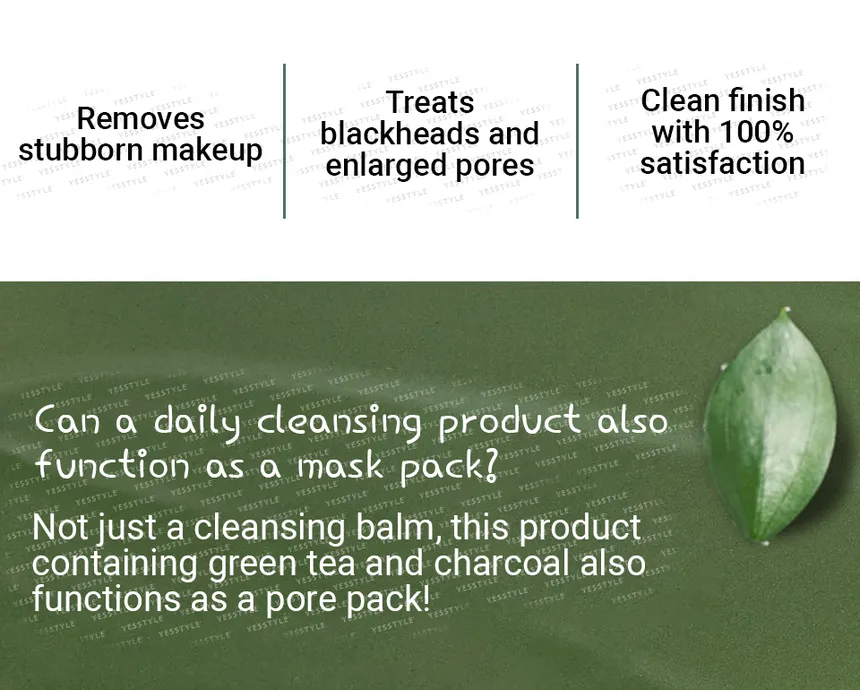 Removes stubborn makeup

Treats blackheads and enlarged pores

Clean finish with 100% satisfaction

Can a daily cleansing product also function as a mask pack?

Not just a cleansing balm, this product containing green tea and charcoal also functions as a pore pack!

YESSTYLE